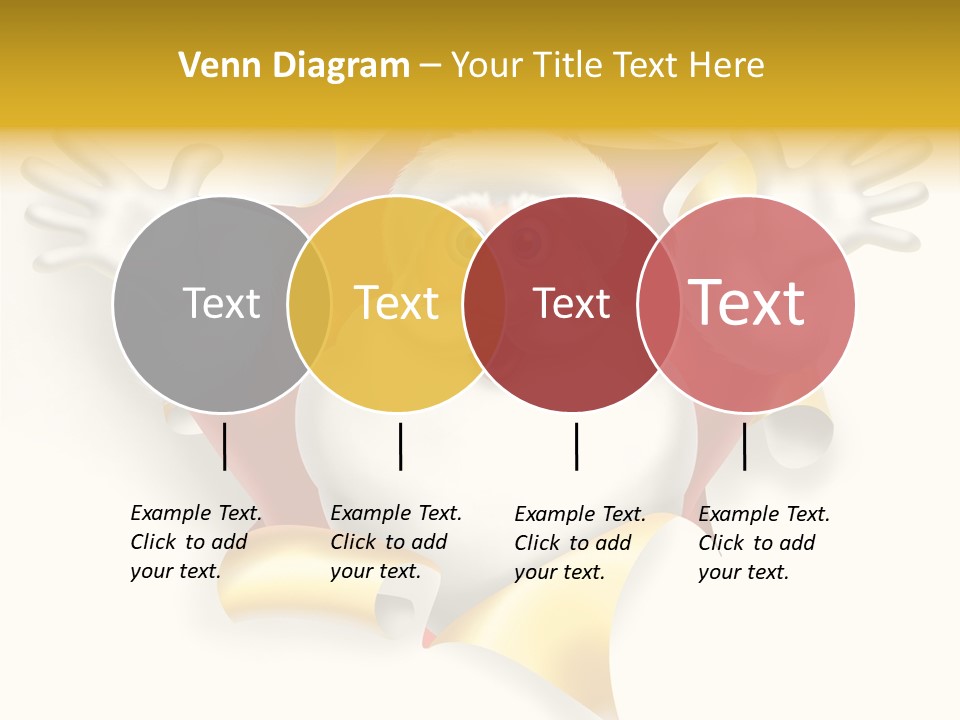 Venn Diagram – Your Title Text Here

Text

Text

Text

Text

Example Text. Click to add your text.

Example Text. Click to add your text.

Example Text. Click to add your text.

Example Text. Click to add your text.